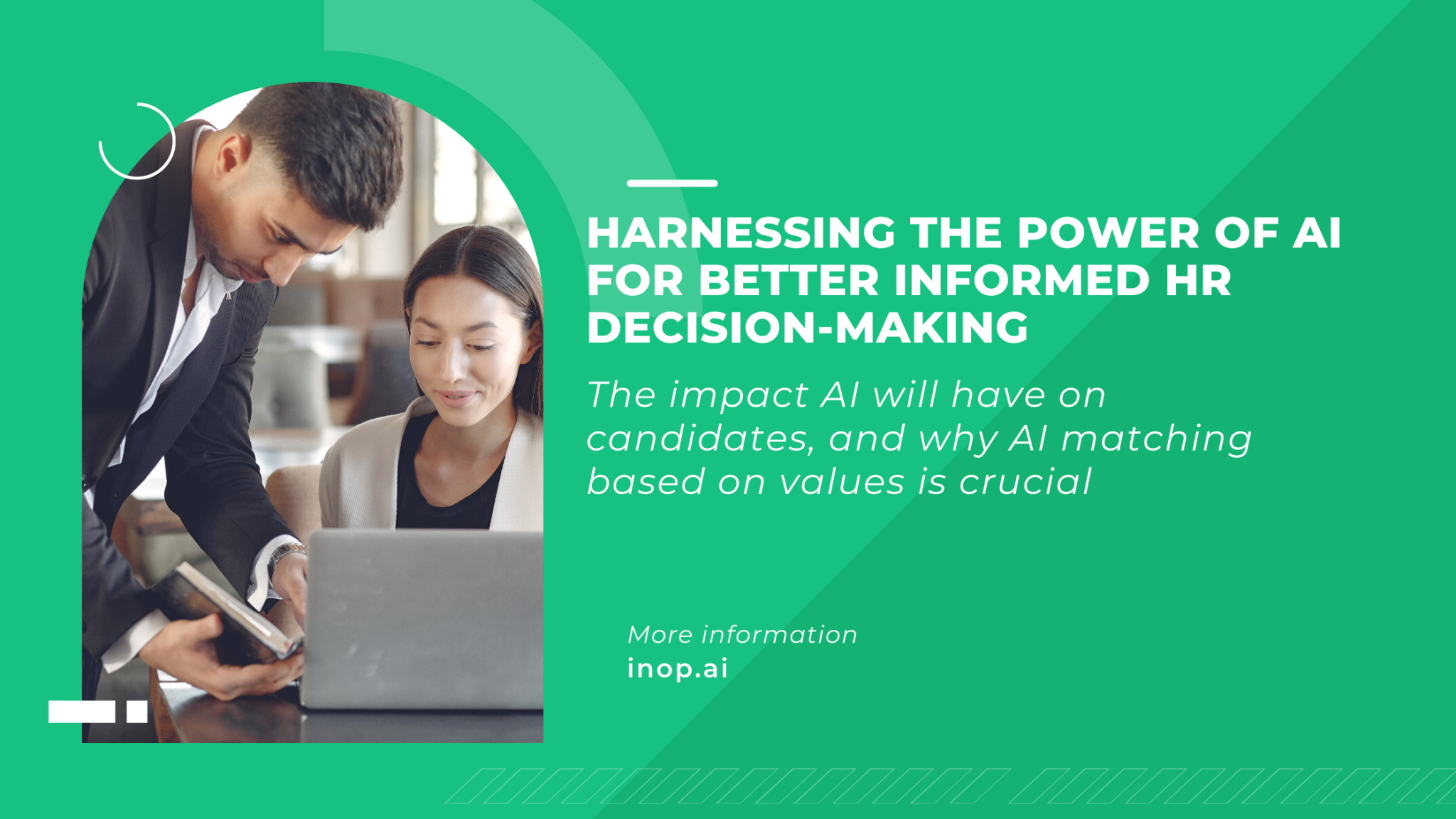 HARNESSING THE POWER OF AI FOR BETTER INFORMED HR DECISION-MAKING

The impact AI will have on candidates, and why AI matching based on values is crucial

More information
inop.ai